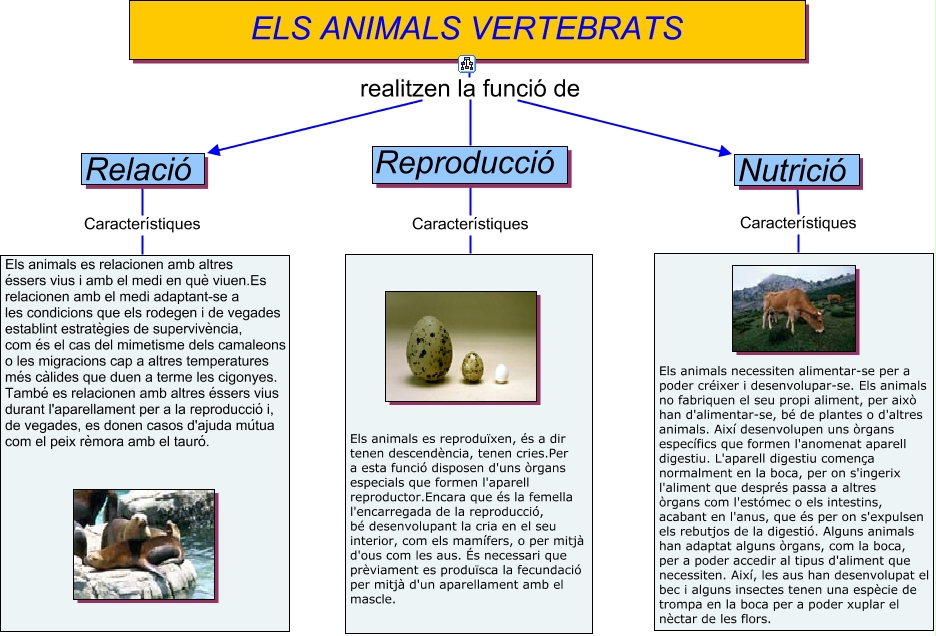 ELS ANIMALS VERTEBRATS

realitzen la funció de

Relació

Característiques

Els animals es relacionen amb altres éssers vius i amb el medi en què viuen.Es relacionen amb el medi adaptant-se a les condicions que els rodegen i de vegades establint estratègies de supervivència, com és el cas del mimetisme dels camaleons o les migracions cap a altres temperatures més càlides que duen a terme les cigonyes. També es relacionen amb altres éssers vius durant l'aparellament per a la reproducció i, de vegades, es donen casos d'ajuda mútua com el peix rèmora amb el tauró.

Reproducció

Característiques

Els animals es reproduïxen, és a dir tenen descendència, tenen cries.Per a esta funció disposen d'uns òrgans especials que formen l'aparell reproductor.Encara que és la femella l'encarregada de la reproducció, bé desenvolupant la cria en el seu interior, com els mamífers, o per mitjà d'ous com les aus. És necessari que prèviament es produïsca la fecundació per mitjà d'un aparellament amb el mascle.

Nutrició

Característiques

Els animals necessiten alimentar-se per a poder créixer i desenvolupar-se. Els animals no fabriquen el seu propi aliment, per això han d'alimentar-se, bé de plantes o d'altres animals. Així desenvolupen uns òrgans específics que formen l'anomenat aparell digestiu. L'aparell digestiu comença normalment en la boca, per on s'ingerix l'aliment que després passa a altres òrgans com l'estómec o els intestins, acabant en l'anus, que és per on s'expulsen els rebutjos de la digestió. Alguns animals han adaptat alguns òrgans, com la boca, per a poder accedir al tipus d'aliment que necessiten. Així, les aus han desenvolupat el bec i alguns insectes tenen una espècie de trompa en la boca per a poder xuplar el nèctar de les flors.